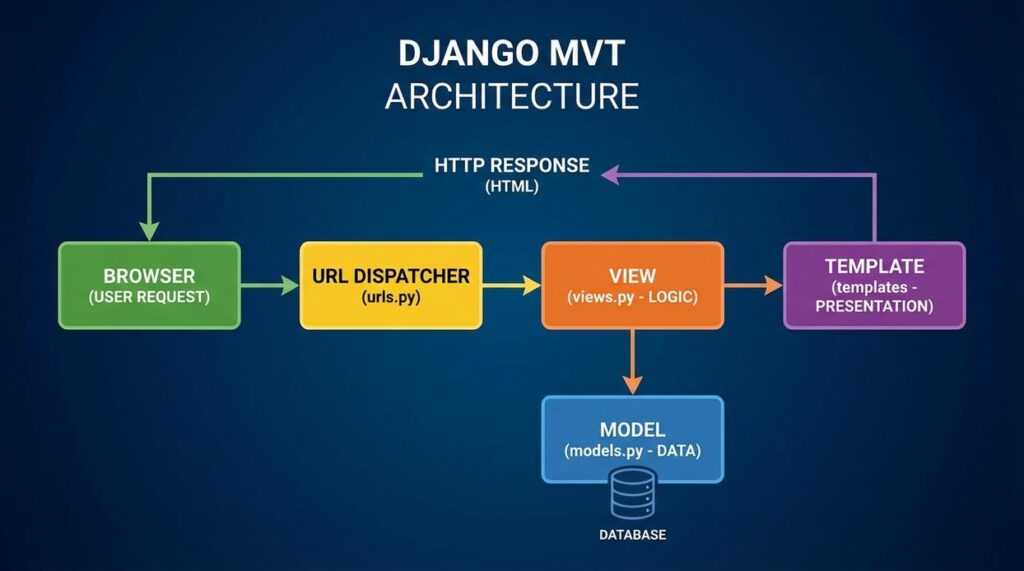 DJANGO MVT
ARCHITECTURE

HTTP RESPONSE
(HTML)

BROWSER
(USER REQUEST)

URL DISPATCHER
(urls.py)

VIEW
(views.py - LOGIC)

TEMPLATE
(templates - PRESENTATION)

MODEL
(models.py - DATA)

DATABASE